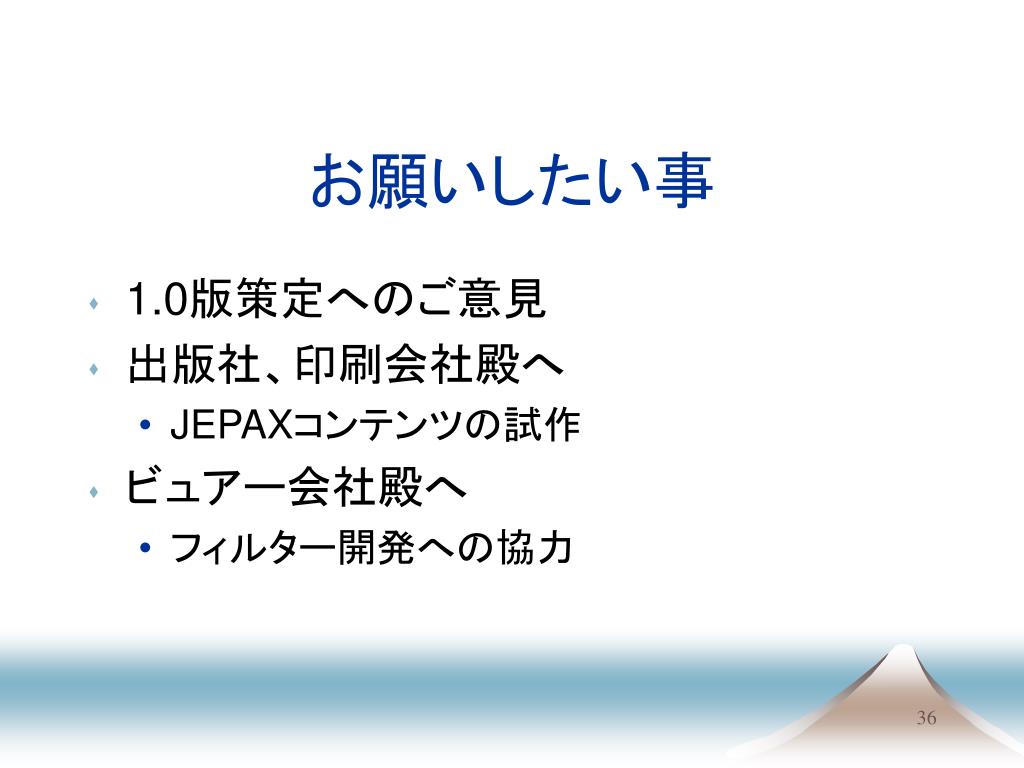 お願いしたい事

- 1.0版策定へのご意見
- 出版社、印刷会社殿へ
  - JEPAXコンテンツの試作
- ビュアー会社殿へ
  - フィルター開発への協力

36